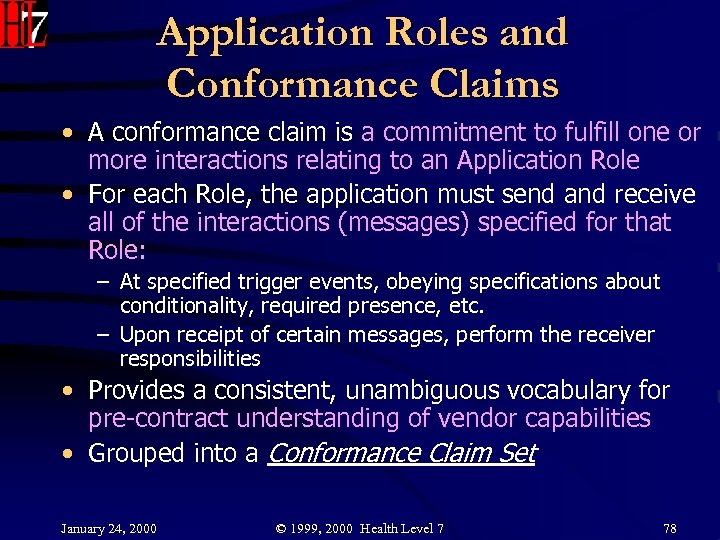 HL7

Application Roles and Conformance Claims

• A conformance claim is a commitment to fulfill one or more interactions relating to an Application Role

• For each Role, the application must send and receive all of the interactions (messages) specified for that Role:
  – At specified trigger events, obeying specifications about conditionality, required presence, etc.
  – Upon receipt of certain messages, perform the receiver responsibilities

• Provides a consistent, unambiguous vocabulary for pre-contract understanding of vendor capabilities

• Grouped into a Conformance Claim Set

January 24, 2000 © 1999, 2000 Health Level 7 78